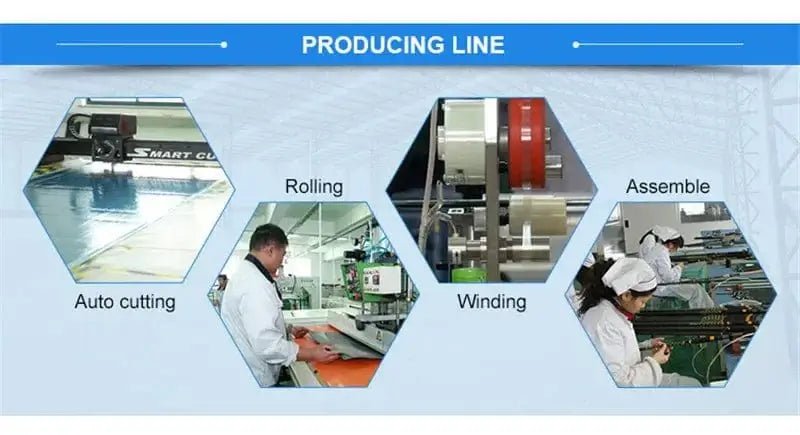 PRODUCING LINE

SMART CU

Auto cutting

Rolling

Winding

Assemble